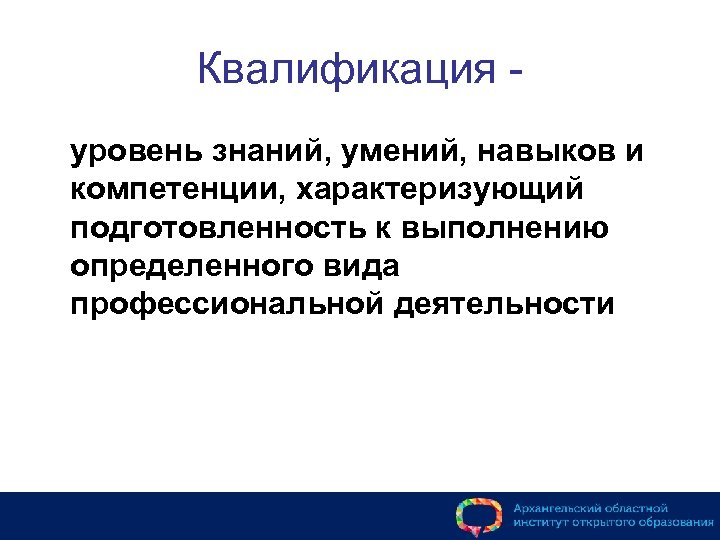 Квалификация -

уровень знаний, умений, навыков и компетенции, характеризующий подготовленность к выполнению определенного вида профессиональной деятельности

Архангельский областной институт открытого образования